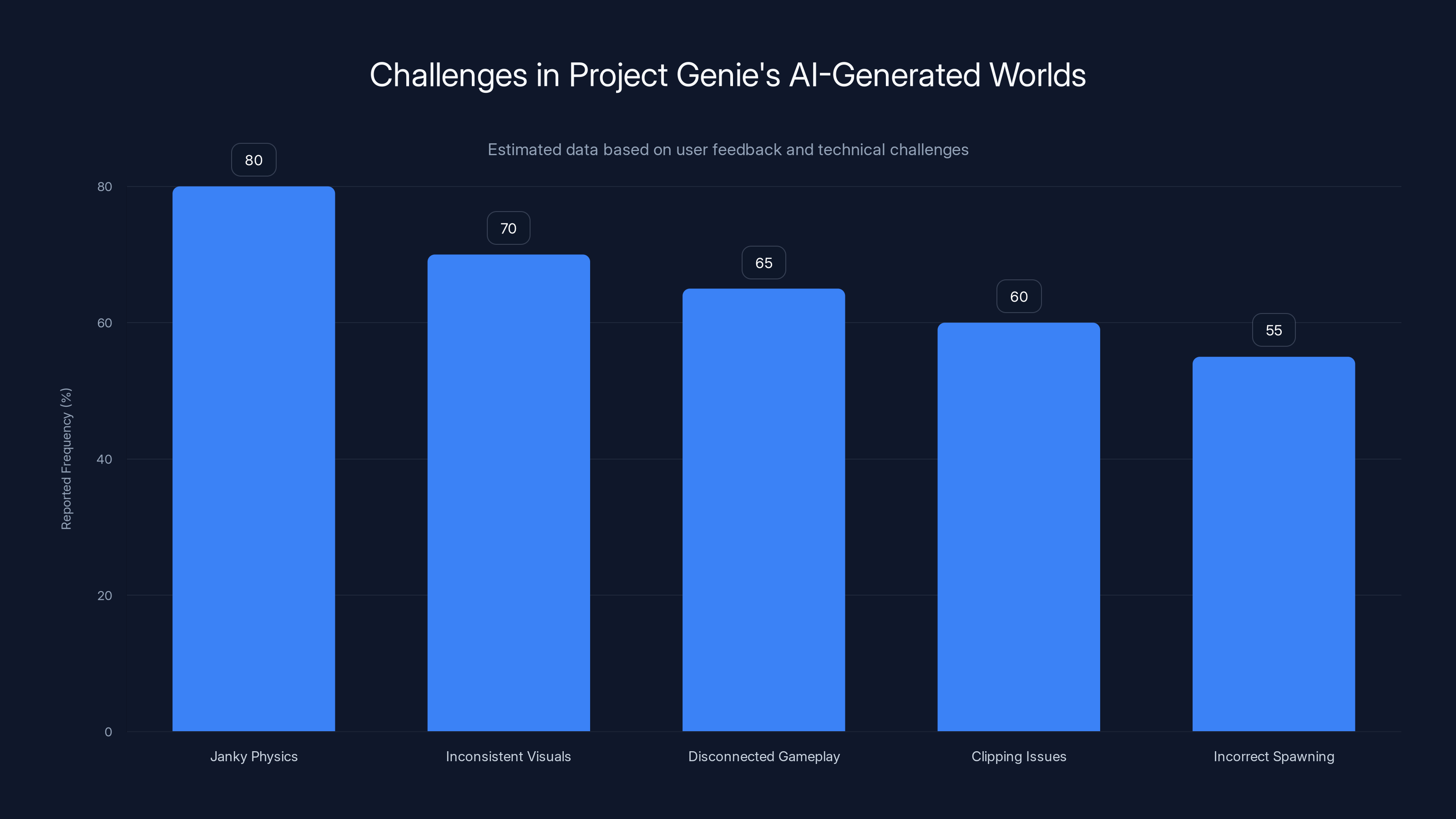 Challenges in Project Genie's AI-Generated Worlds

Estimated data based on user feedback and technical challenges

Reported Frequency (%)

80
60
40
20
0

80
70
65
60
55

Janky Physics
Inconsistent Visuals
Disconnected Gameplay
Clipping Issues
Incorrect Spawning